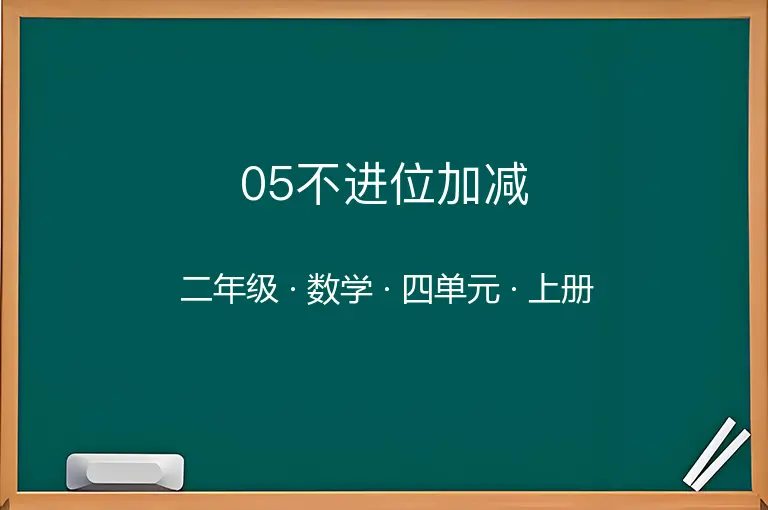 05不进位加减

二年级 · 数学 · 四单元 · 上册